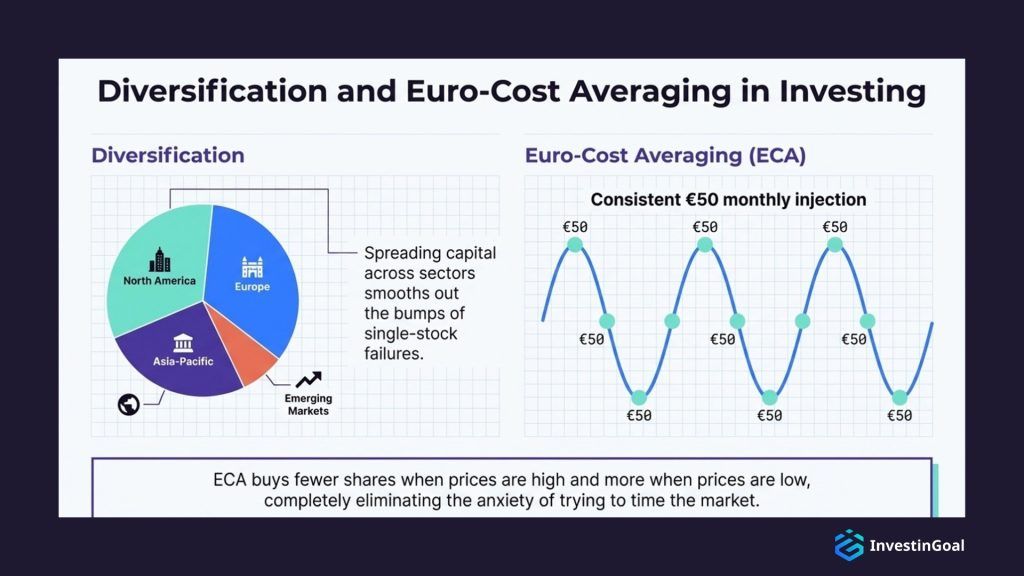 Diversification and Euro-Cost Averaging in Investing

Diversification

North America
Europe
Asia-Pacific
Emerging Markets

Spreading capital across sectors smooths out the bumps of single-stock failures.

Euro-Cost Averaging (ECA)

Consistent €50 monthly injection

€50
€50
€50
€50
€50
€50
€50
€50
€50

ECA buys fewer shares when prices are high and more when prices are low, completely eliminating the anxiety of trying to time the market.

InvestinGoal